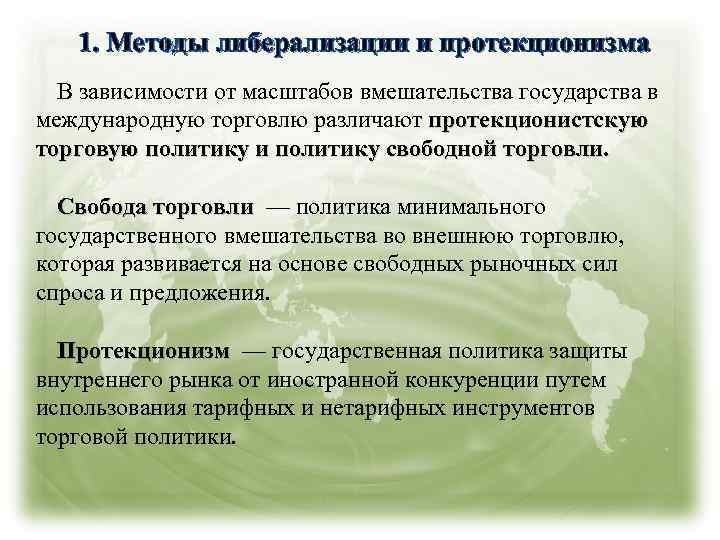 1. Методы либерализации и протекционизма

В зависимости от масштабов вмешательства государства в международную торговлю различают протекционистскую торговую политику и политику свободной торговли.

Свобода торговли — политика минимального государственного вмешательства во внешнюю торговлю, которая развивается на основе свободных рыночных сил спроса и предложения.

Протекционизм — государственная политика защиты внутреннего рынка от иностранной конкуренции путем использования тарифных и нетарифных инструментов торговой политики.